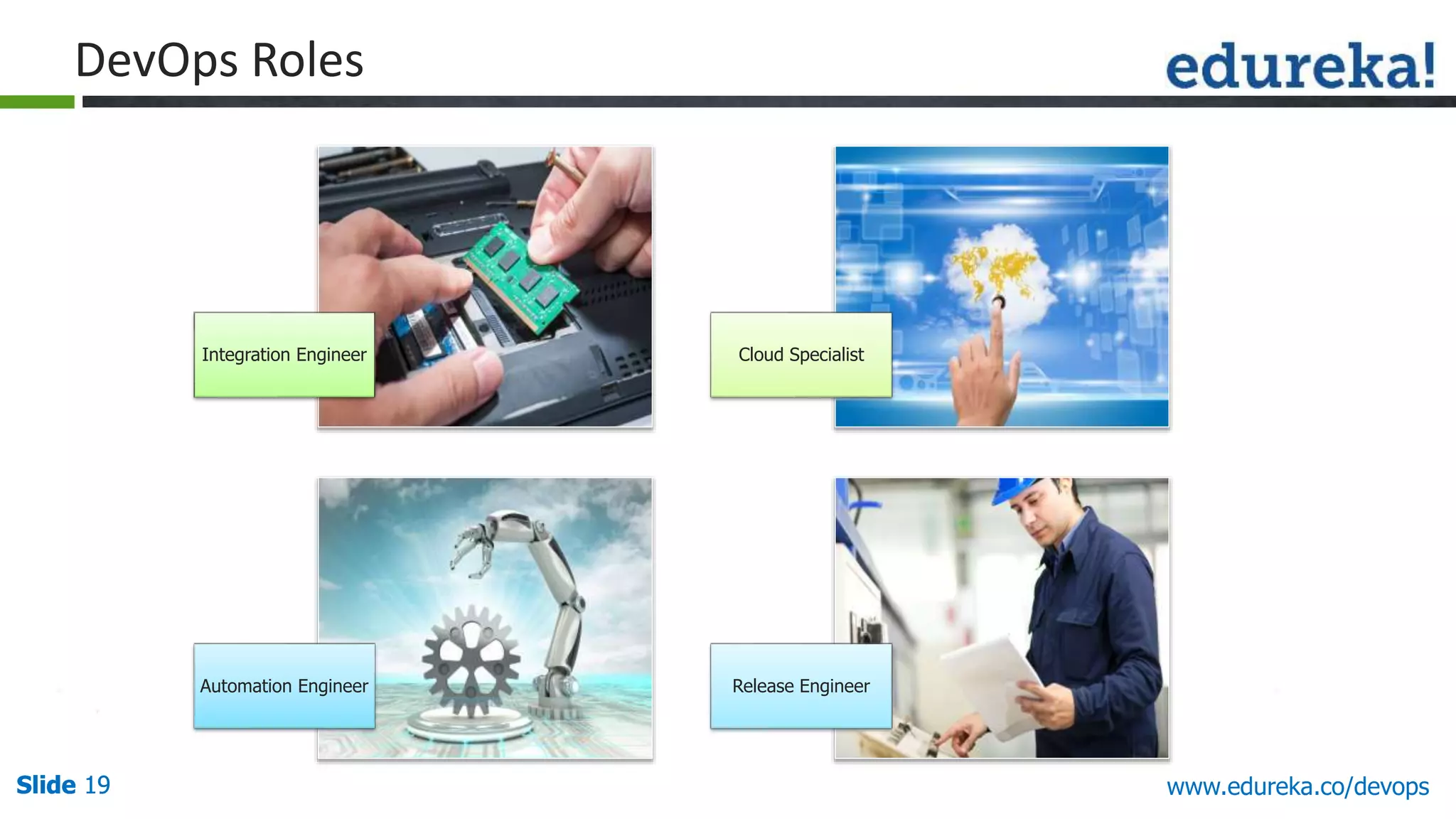 DevOps Roles

edureka!

Integration Engineer

Cloud Specialist

Automation Engineer

Release Engineer

Slide 19

www.edureka.co/devops